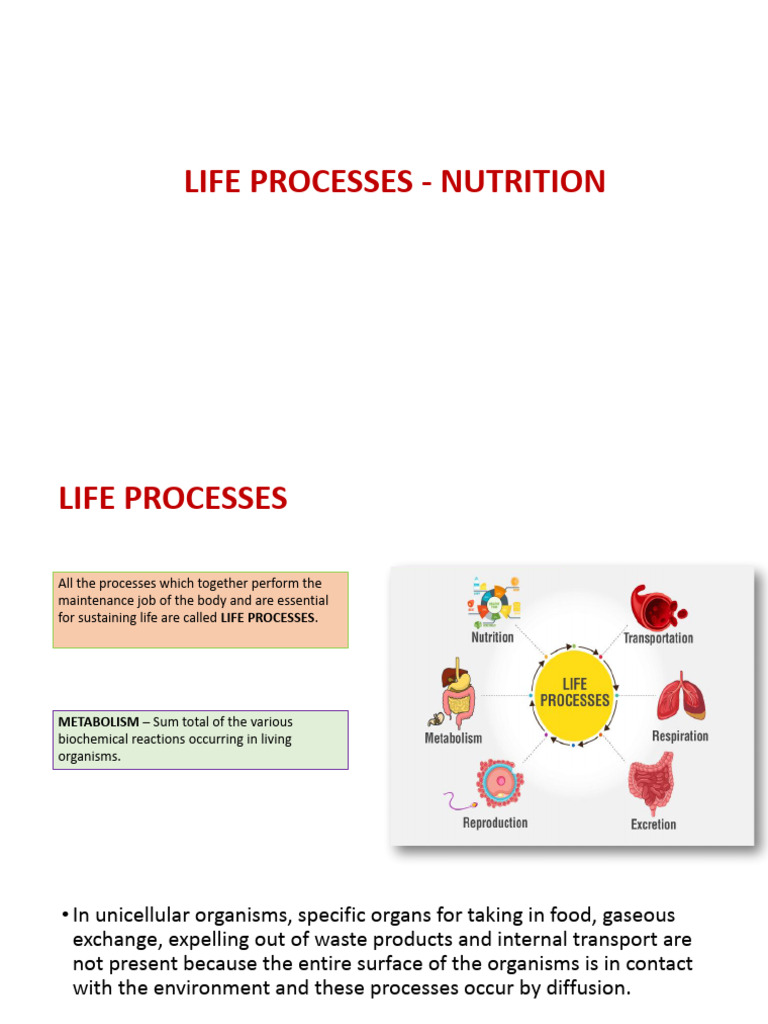 LIFE PROCESSES - NUTRITION

LIFE PROCESSES

All the processes which together perform the maintenance job of the body and are essential for sustaining life are called LIFE PROCESSES.

METABOLISM – Sum total of the various biochemical reactions occurring in living organisms.

Nutrition

Transportation

LIFE PROCESSES

Metabolism

Respiration

Reproduction

Excretion

• In unicellular organisms, specific organs for taking in food, gaseous exchange, expelling out of waste products and internal transport are not present because the entire surface of the organisms is in contact with the environment and these processes occur by diffusion.